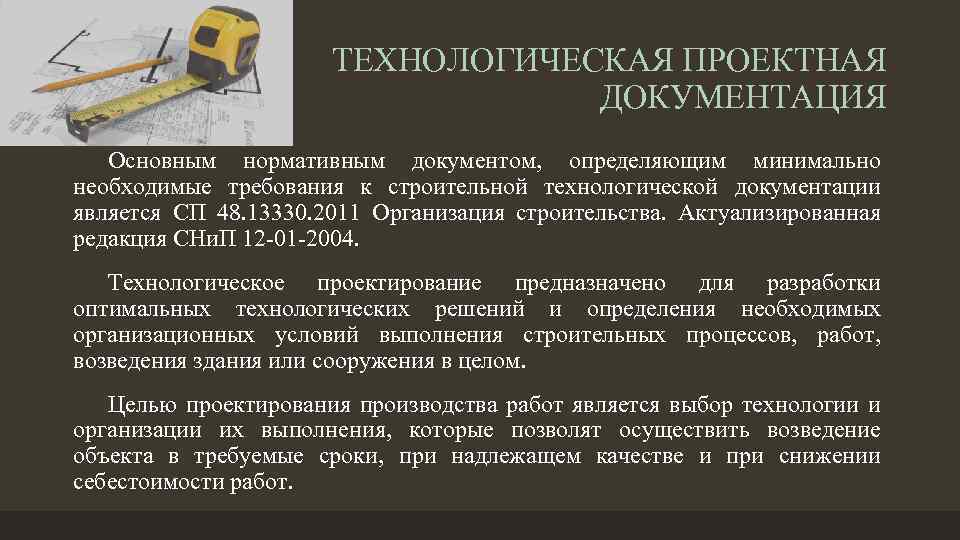 ТЕХНОЛОГИЧЕСКАЯ ПРОЕКТНАЯ ДОКУМЕНТАЦИЯ

Основным нормативным документом, определяющим минимально необходимые требования к строительной технологической документации является СП 48.13330.2011 Организация строительства. Актуализированная редакция СНиП 12-01-2004.

Технологическое проектирование предназначено для разработки оптимальных технологических решений и определения необходимых организационных условий выполнения строительных процессов, работ, возведения здания или сооружения в целом.

Целью проектирования производства работ является выбор технологии и организации их выполнения, которые позволят осуществить возведение объекта в требуемые сроки, при надлежащем качестве и при снижении себестоимости работ.